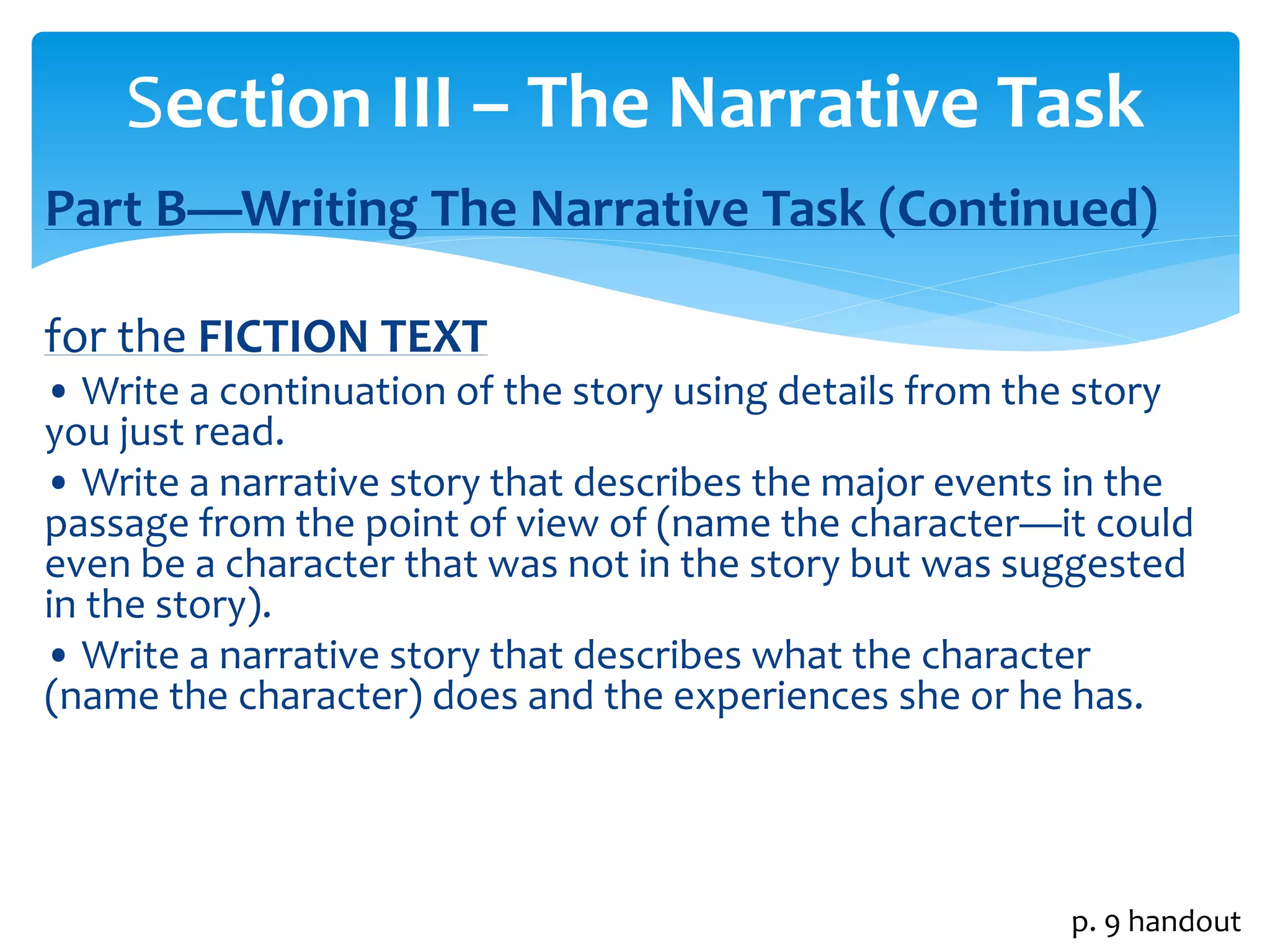 Section III – The Narrative Task

Part B—Writing The Narrative Task (Continued)

for the FICTION TEXT

• Write a continuation of the story using details from the story you just read.

• Write a narrative story that describes the major events in the passage from the point of view of (name the character—it could even be a character that was not in the story but was suggested in the story).

• Write a narrative story that describes what the character (name the character) does and the experiences she or he has.

p. 9 handout